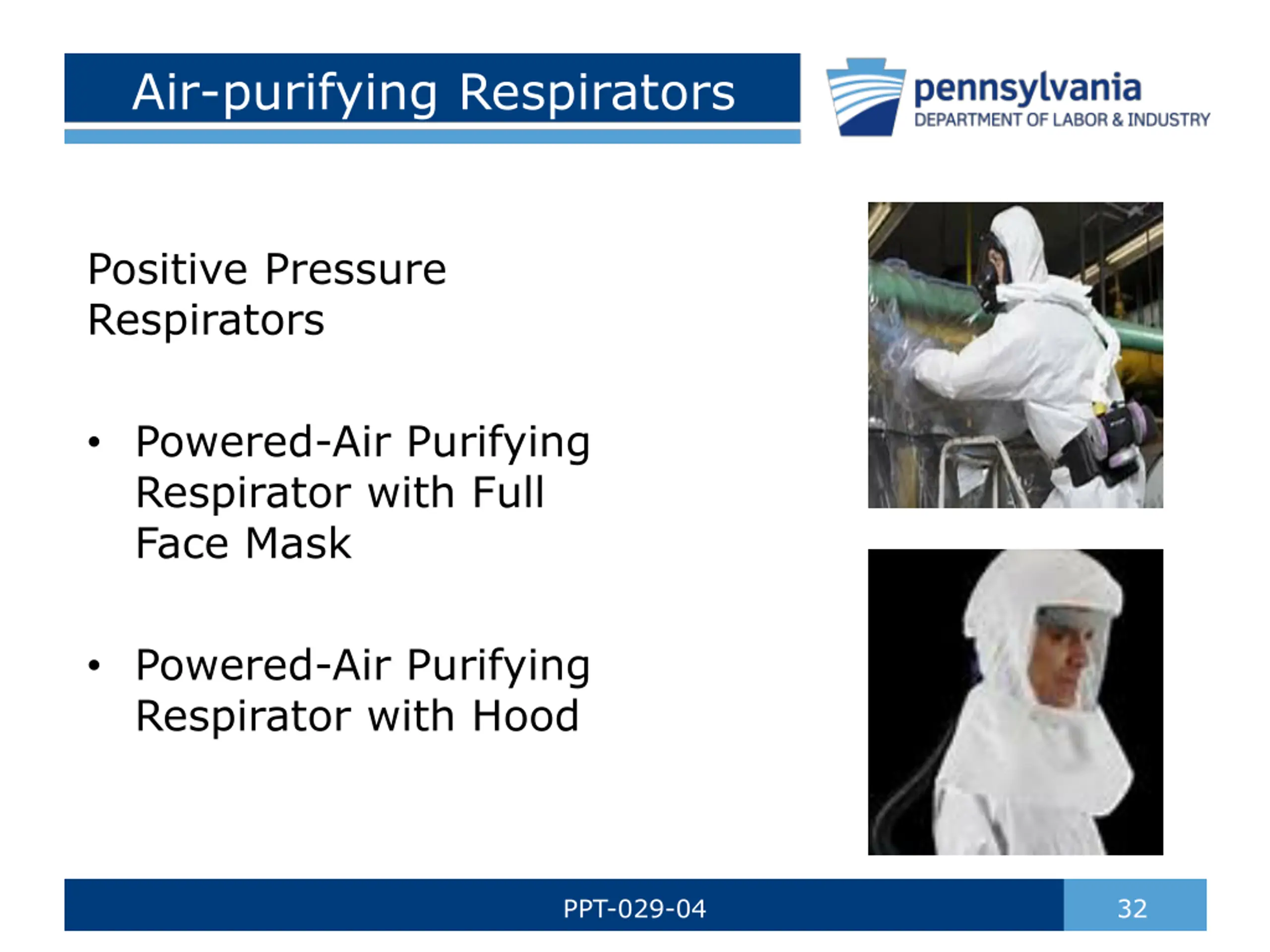 Air-purifying Respirators

pennsylvania
DEPARTMENT OF LABOR & INDUSTRY

Positive Pressure Respirators

• Powered-Air Purifying Respirator with Full Face Mask

• Powered-Air Purifying Respirator with Hood

PPT-029-04

32